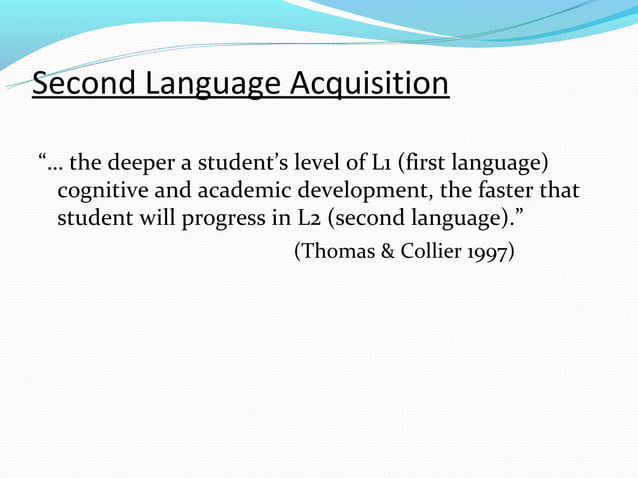 Second Language Acquisition

“… the deeper a student’s level of L1 (first language) cognitive and academic development, the faster that student will progress in L2 (second language).”

(Thomas & Collier 1997)